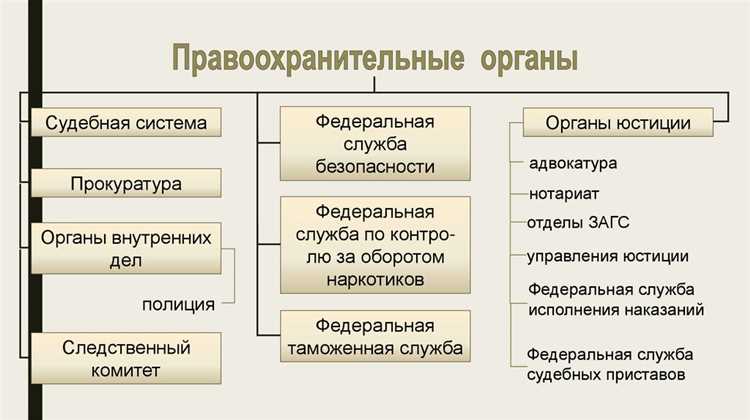 Правоохранительные органы

Судебная система

Прокуратура

Органы внутренних дел

полиция

Следственный комитет

Федеральная служба безопасности

Федеральная служба по контролю за оборотом наркотиков

Федеральная таможенная служба

Органы юстиции

адвокатура

нотариат

отделы ЗАГС

управления юстиции

Федеральная служба исполнения наказаний

Федеральная служба судебных приставов